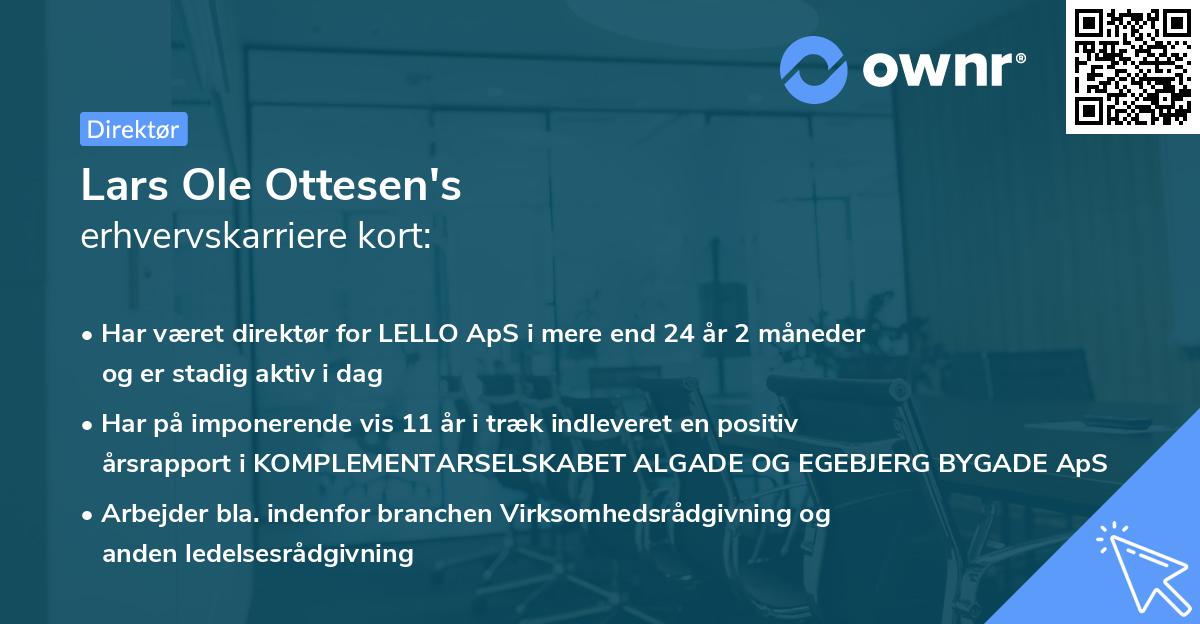 ownr®

Direktør

Lars Ole Ottesen's
erhvervskarriere kort:

• Har været direktør for LELLO ApS i mere end 24 år 2 måneder og er stadig aktiv i dag

• Har på imponerende vis 11 år i træk indleveret en positiv årsrapport i KOMPLEMENTARSELSKABET ALGADE OG EGEBJERG BYGADE ApS

• Arbejder bla. indenfor branchen Virksomhedsrådgivning og anden ledelsesrådgivning